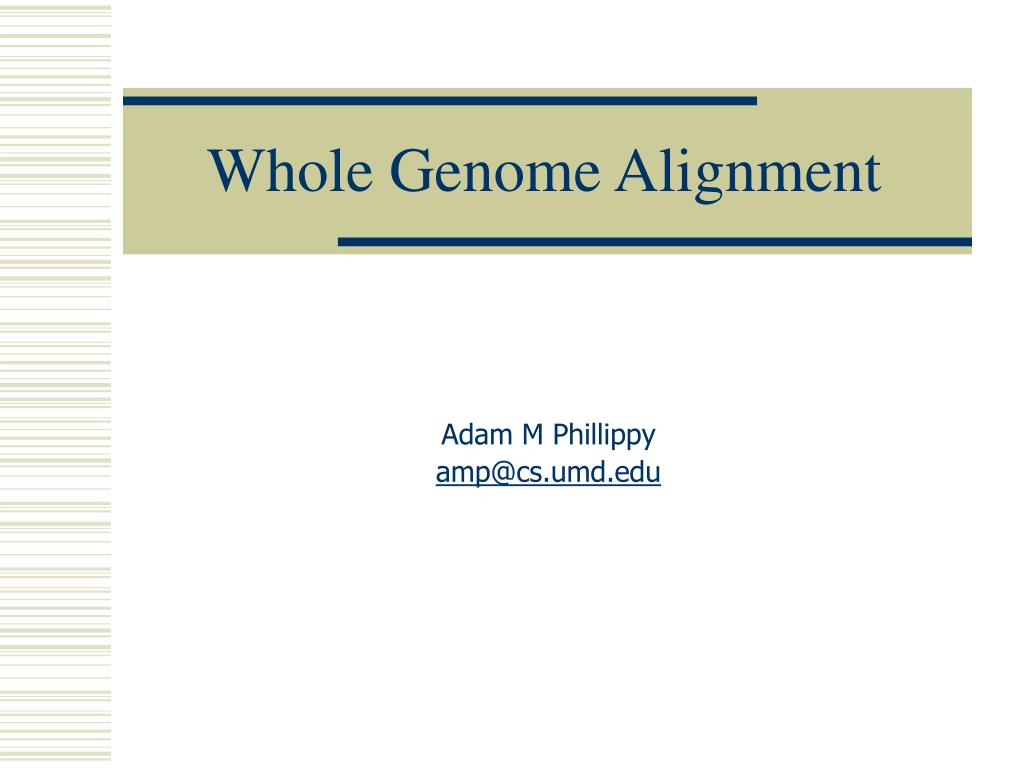 Whole Genome Alignment

Adam M Phillippy
amp@cs.umd.edu